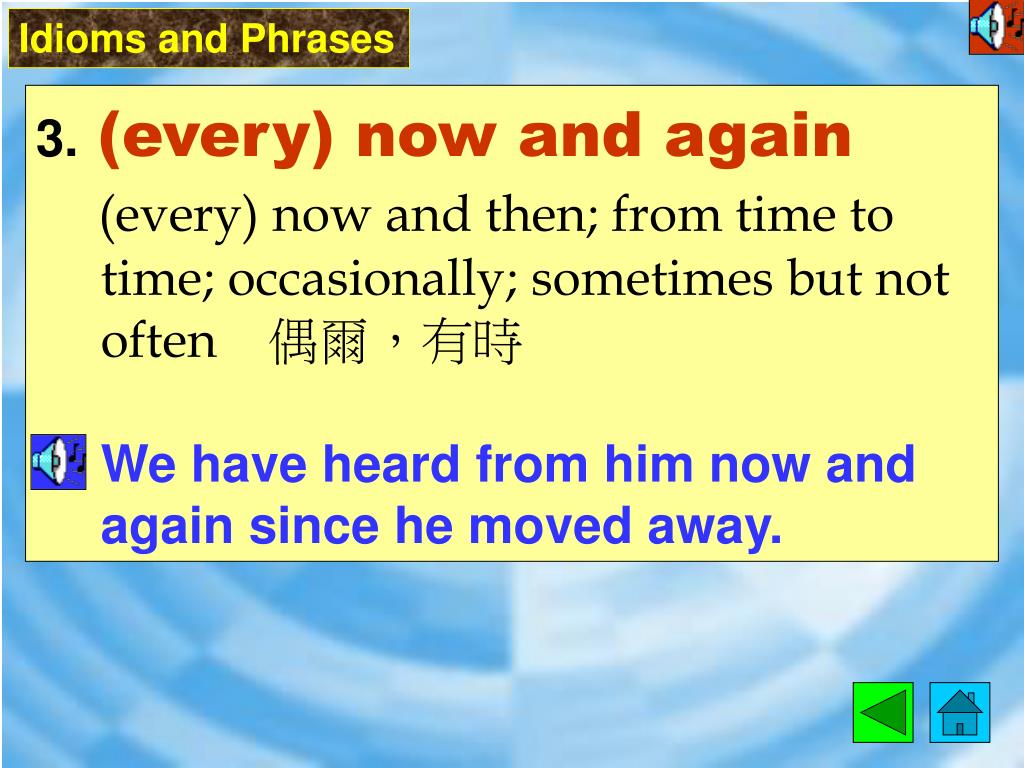 Idioms and Phrases

3. (every) now and again

(every) now and then; from time to time; occasionally; sometimes but not often 偶爾，有時

We have heard from him now and again since he moved away.